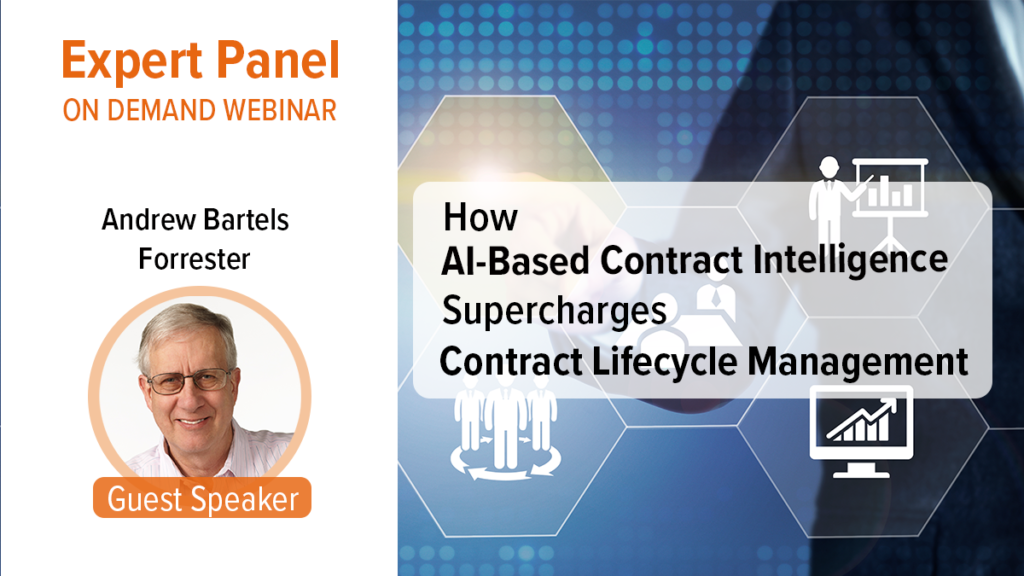 Expert Panel
ON DEMAND WEBINAR

Andrew Bartels
Forrester

Guest Speaker

How
AI-Based Contract Intelligence
Supercharges
Contract Lifecycle Management